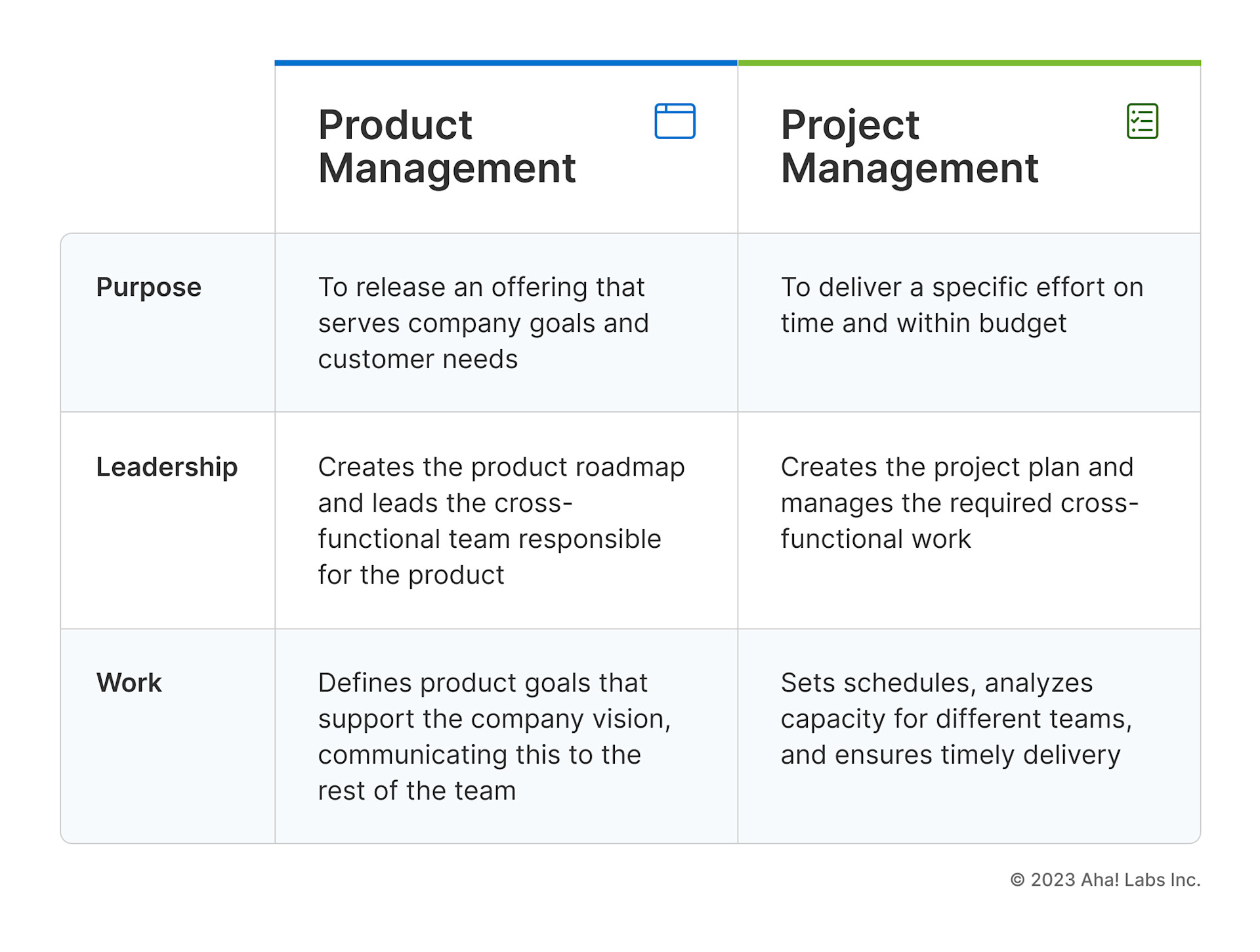 | | Product Management | Project Management |
|---|---|---|
| Purpose | To release an offering that serves company goals and customer needs | To deliver a specific effort on time and within budget |
| Leadership | Creates the product roadmap and leads the cross-functional team responsible for the product | Creates the project plan and manages the required cross-functional work |
| Work | Defines product goals that support the company vision, communicating this to the rest of the team | Sets schedules, analyzes capacity for different teams, and ensures timely delivery |

© 2023 Aha! Labs Inc.